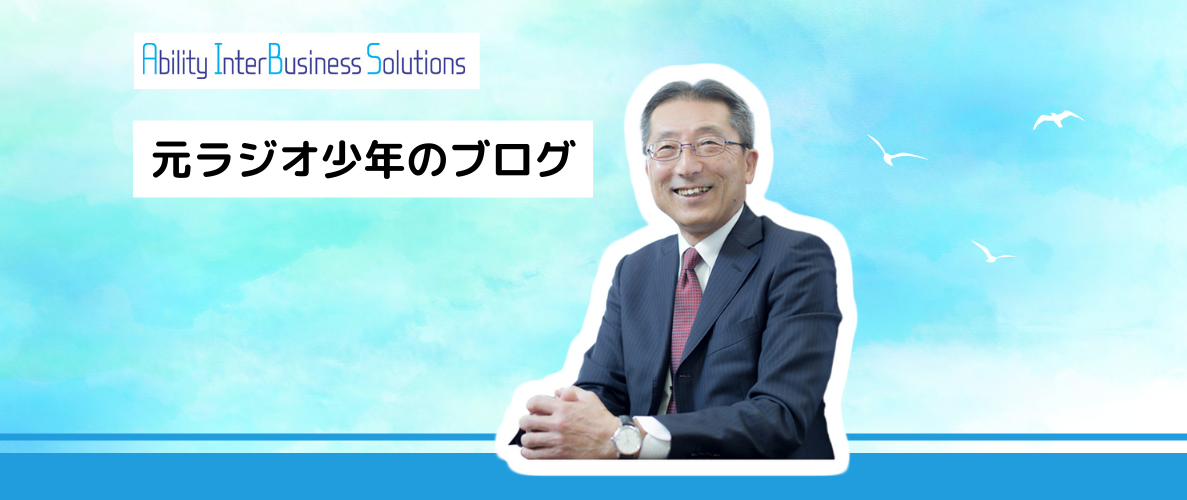 Ability InterBusiness Solutions

元ラジオ少年のブログ